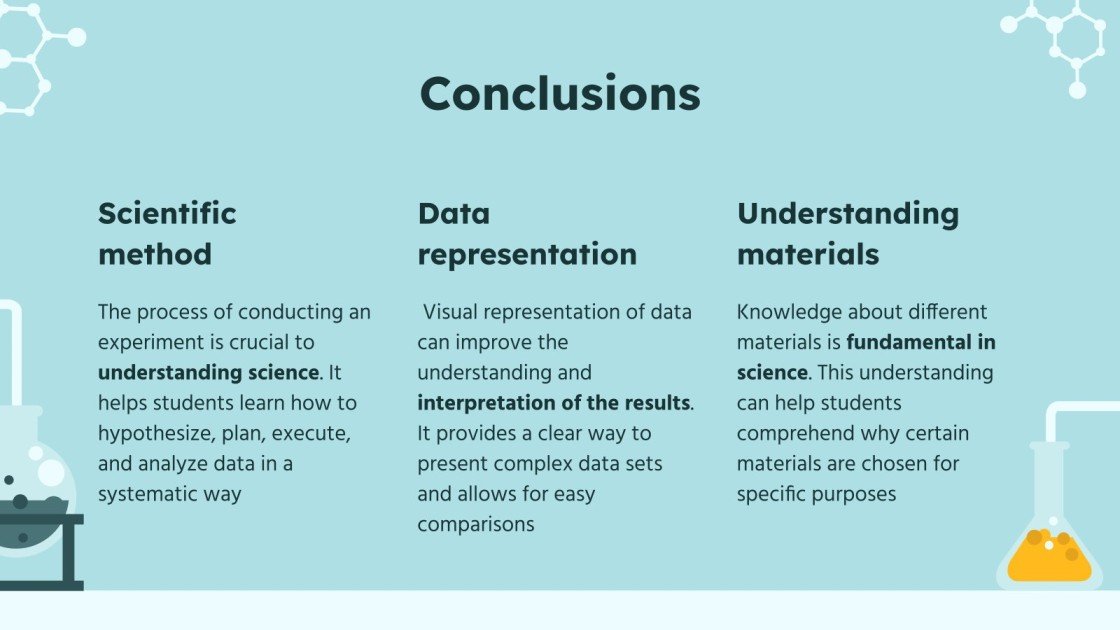 Conclusions

Scientific method

The process of conducting an experiment is crucial to understanding science. It helps students learn how to hypothesize, plan, execute, and analyze data in a systematic way

Data representation

Visual representation of data can improve the understanding and interpretation of the results. It provides a clear way to present complex data sets and allows for easy comparisons

Understanding materials

Knowledge about different materials is fundamental in science. This understanding can help students comprehend why certain materials are chosen for specific purposes